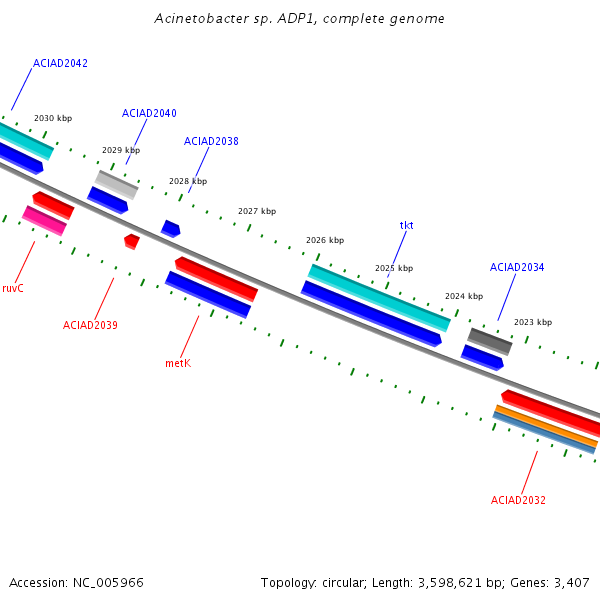 Acinetobacter sp. ADP1, complete genome

ACIAD2042

2030 kbp

ACIAD2040

2029 kbp

ACIAD2038

2028 kbp

2027 kbp

tkt

2026 kbp

2025 kbp

ACIAD2034

2024 kbp

2023 kbp

ruvC

ACIAD2039

metK

ACIAD2032

Accession: NC_005966

Topology: circular; Length: 3,598,621 bp; Genes: 3,407